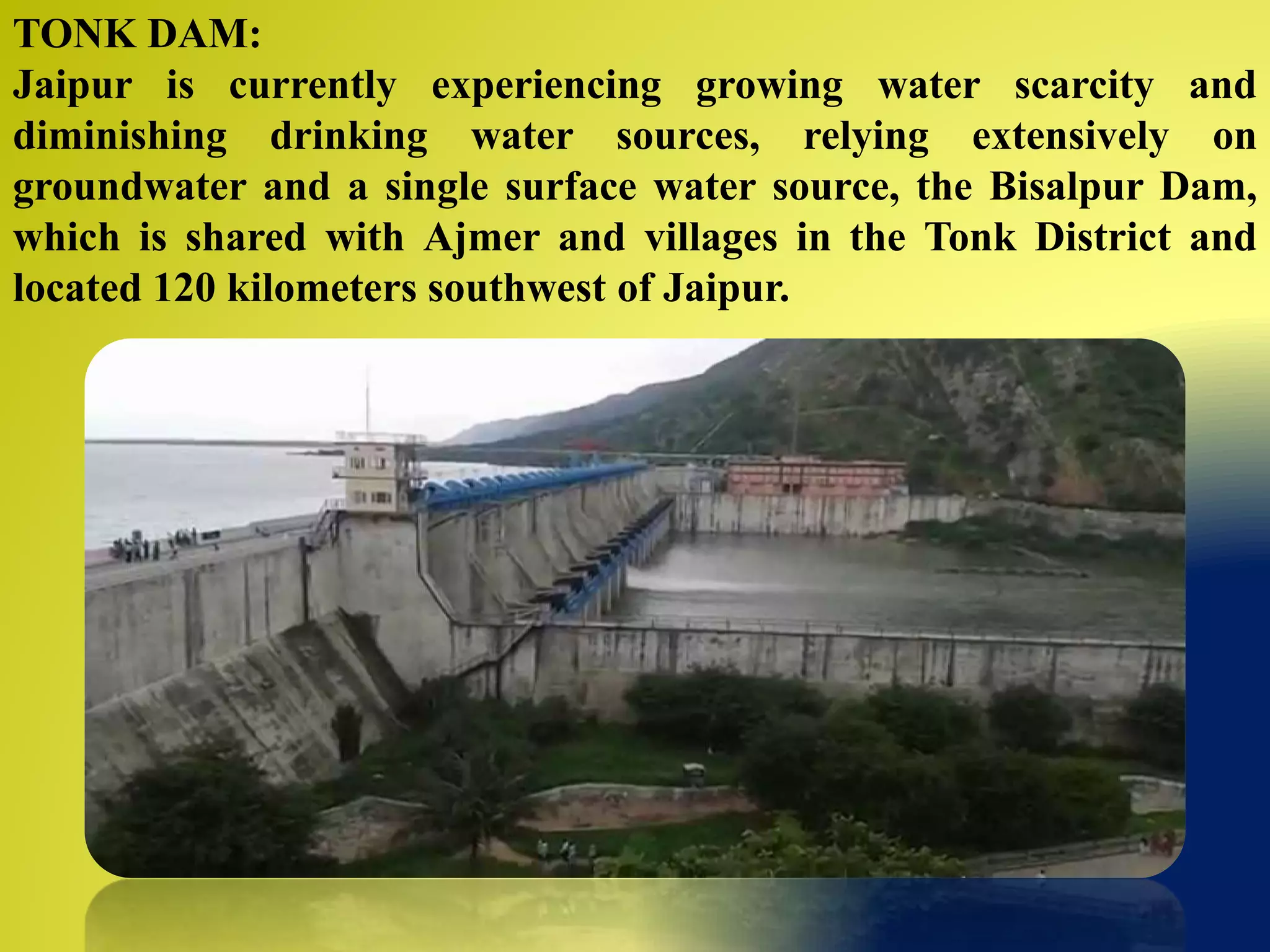 TONK DAM:
Jaipur is currently experiencing growing water scarcity and diminishing drinking water sources, relying extensively on groundwater and a single surface water source, the Bisalpur Dam, which is shared with Ajmer and villages in the Tonk District and located 120 kilometers southwest of Jaipur.